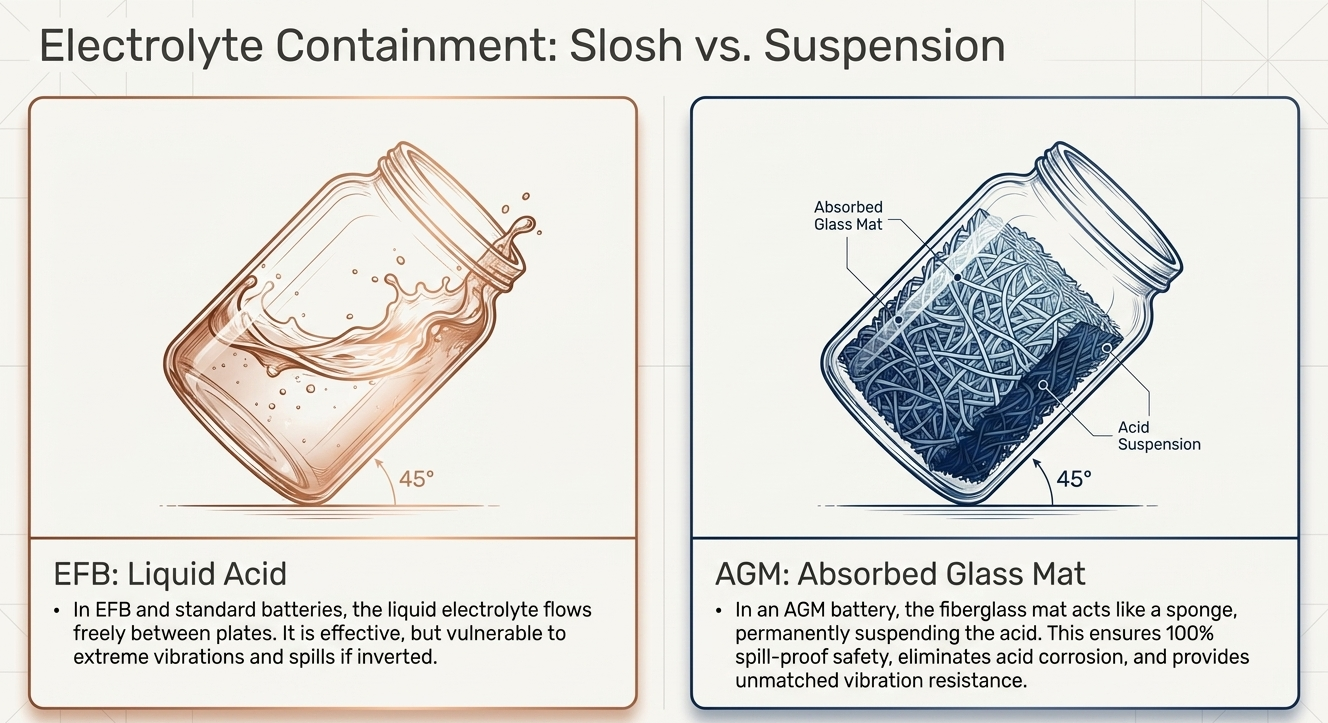 Electrolyte Containment: Slosh vs. Suspension

45°

EFB: Liquid Acid

• In EFB and standard batteries, the liquid electrolyte flows freely between plates. It is effective, but vulnerable to extreme vibrations and spills if inverted.

Absorbed Glass Mat

Acid Suspension

45°

AGM: Absorbed Glass Mat

• In an AGM battery, the fiberglass mat acts like a sponge, permanently suspending the acid. This ensures 100% spill-proof safety, eliminates acid corrosion, and provides unmatched vibration resistance.